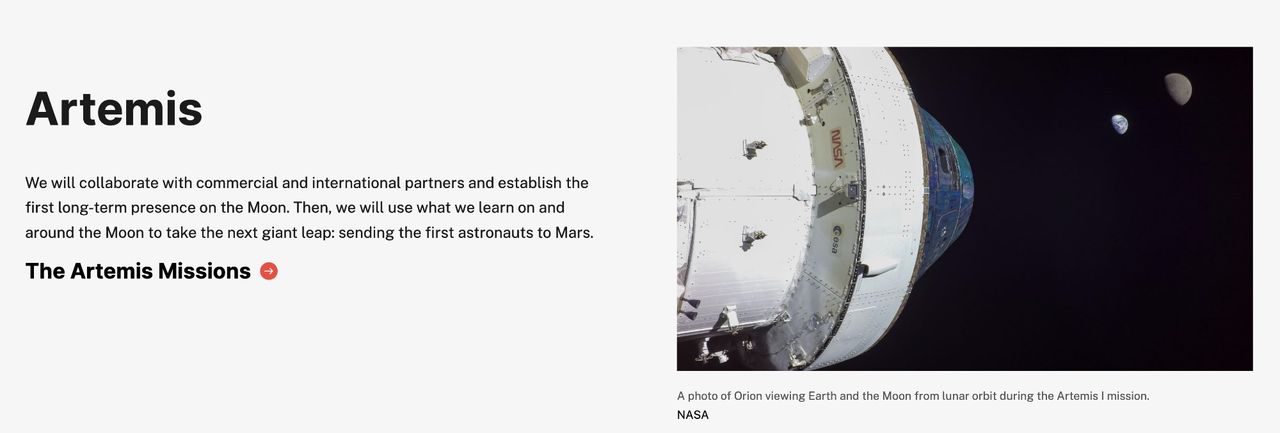 Artemis

We will collaborate with commercial and international partners and establish the first long-term presence on the Moon. Then, we will use what we learn on and around the Moon to take the next giant leap: sending the first astronauts to Mars.

The Artemis Missions

NASA

esa

A photo of Orion viewing Earth and the Moon from lunar orbit during the Artemis I mission.
NASA